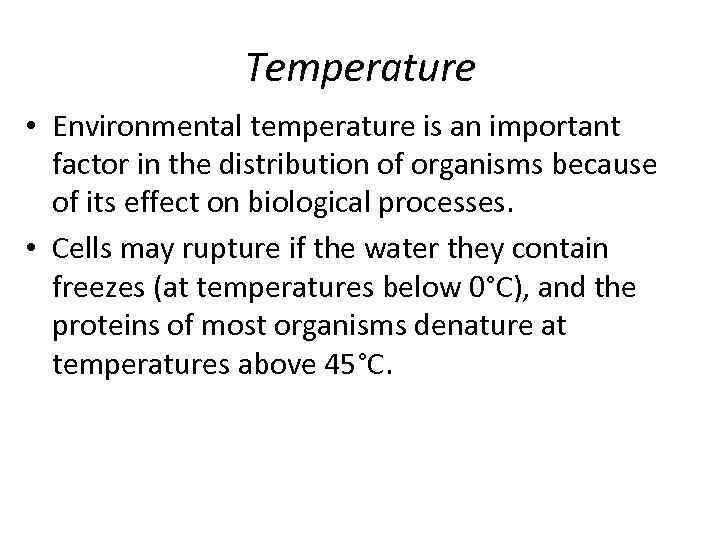 Temperature

• Environmental temperature is an important factor in the distribution of organisms because of its effect on biological processes.

• Cells may rupture if the water they contain freezes (at temperatures below 0°C), and the proteins of most organisms denature at temperatures above 45°C.